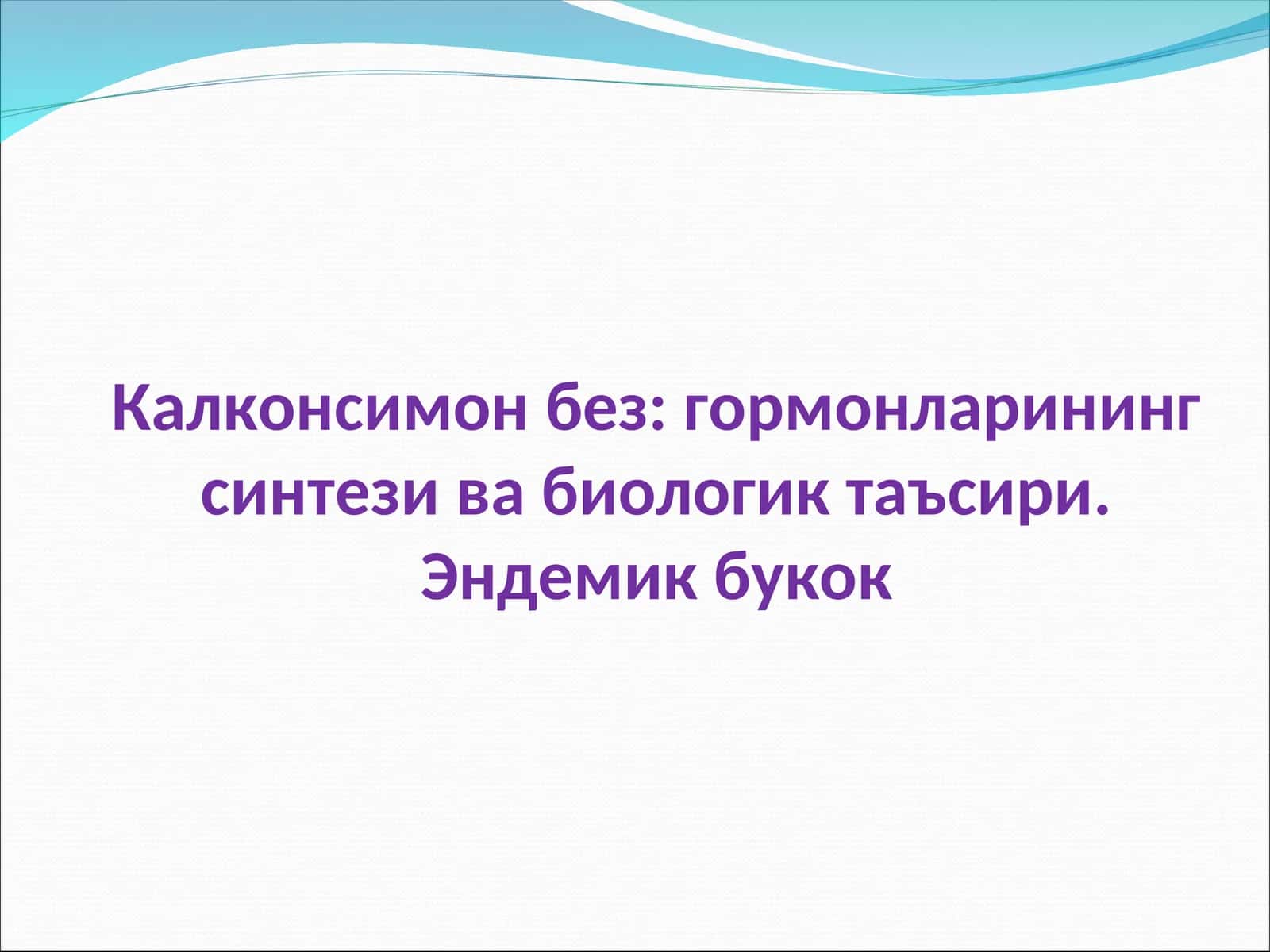 Калконсимон без: гормонларининг синтези ва биологик таъсири. Эндемик букок